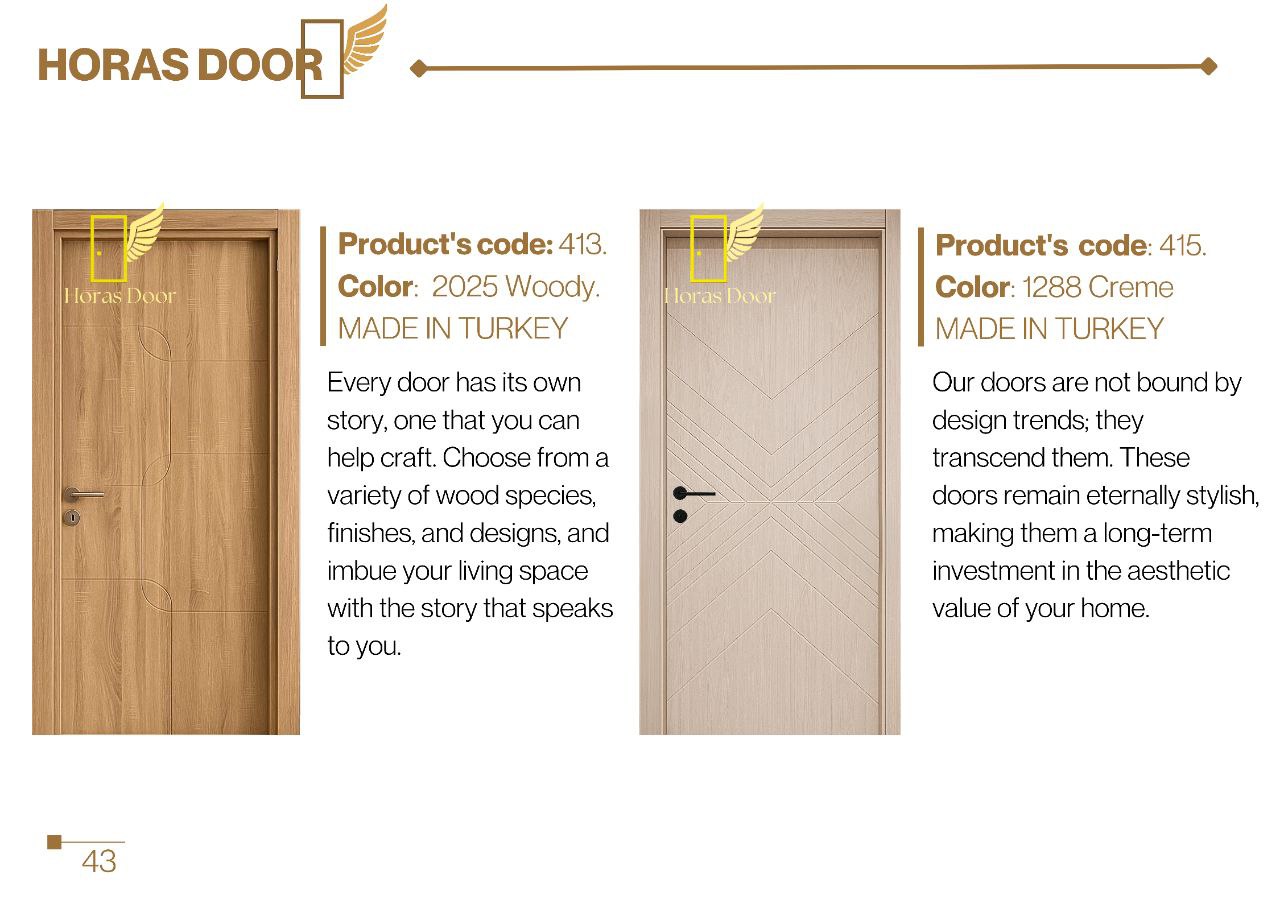 HORAS DOOR

Horas Door

Product's code: 413.
Color: 2025 Woody.
MADE IN TURKEY

Every door has its own story, one that you can help craft. Choose from a variety of wood species, finishes, and designs, and imbue your living space with the story that speaks to you.

Horas Door

Product's code: 415.
Color: 1288 Creme
MADE IN TURKEY

Our doors are not bound by design trends; they transcend them. These doors remain eternally stylish, making them a long-term investment in the aesthetic value of your home.

43